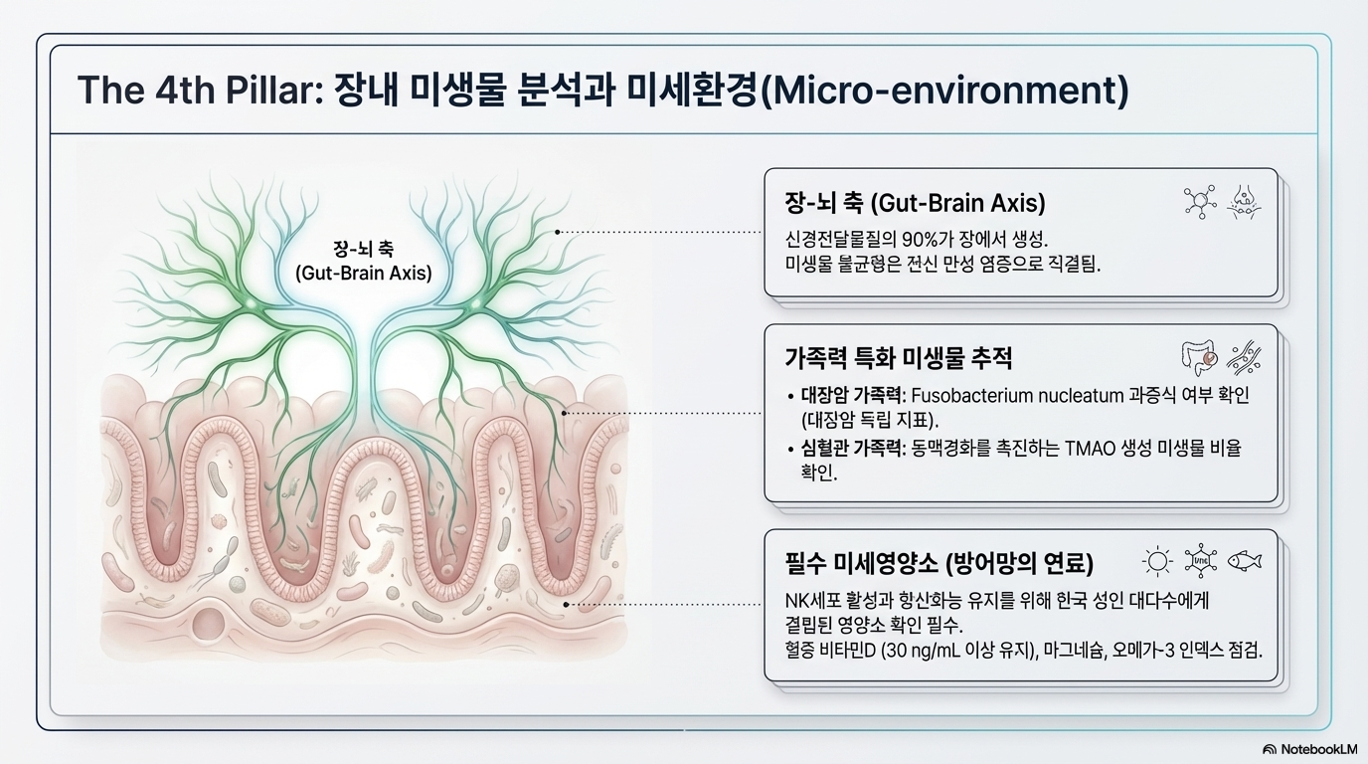 The 4th Pillar: 장내 미생물 분석과 미세환경(Micro-environment)

장-뇌 축
(Gut-Brain Axis)

장-뇌 축 (Gut-Brain Axis)

신경전달물질의 90%가 장에서 생성.
미생물 불균형은 전신 만성 염증으로 직결됨.

가족력 특화 미생물 추적

• 대장암 가족력: Fusobacterium nucleatum 과증식 여부 확인 (대장암 독립 지표).
• 심혈관 가족력: 동맥경화를 촉진하는 TMAO 생성 미생물 비율 확인.

필수 미세영양소 (방어망의 연료)

NK세포 활성과 항산화능 유지를 위해 한국 성인 대다수에게 결핍된 영양소 확인 필수.
혈중 비타민D (30 ng/mL 이상 유지), 마그네슘, 오메가-3 인덱스 점검.

NotebookLM